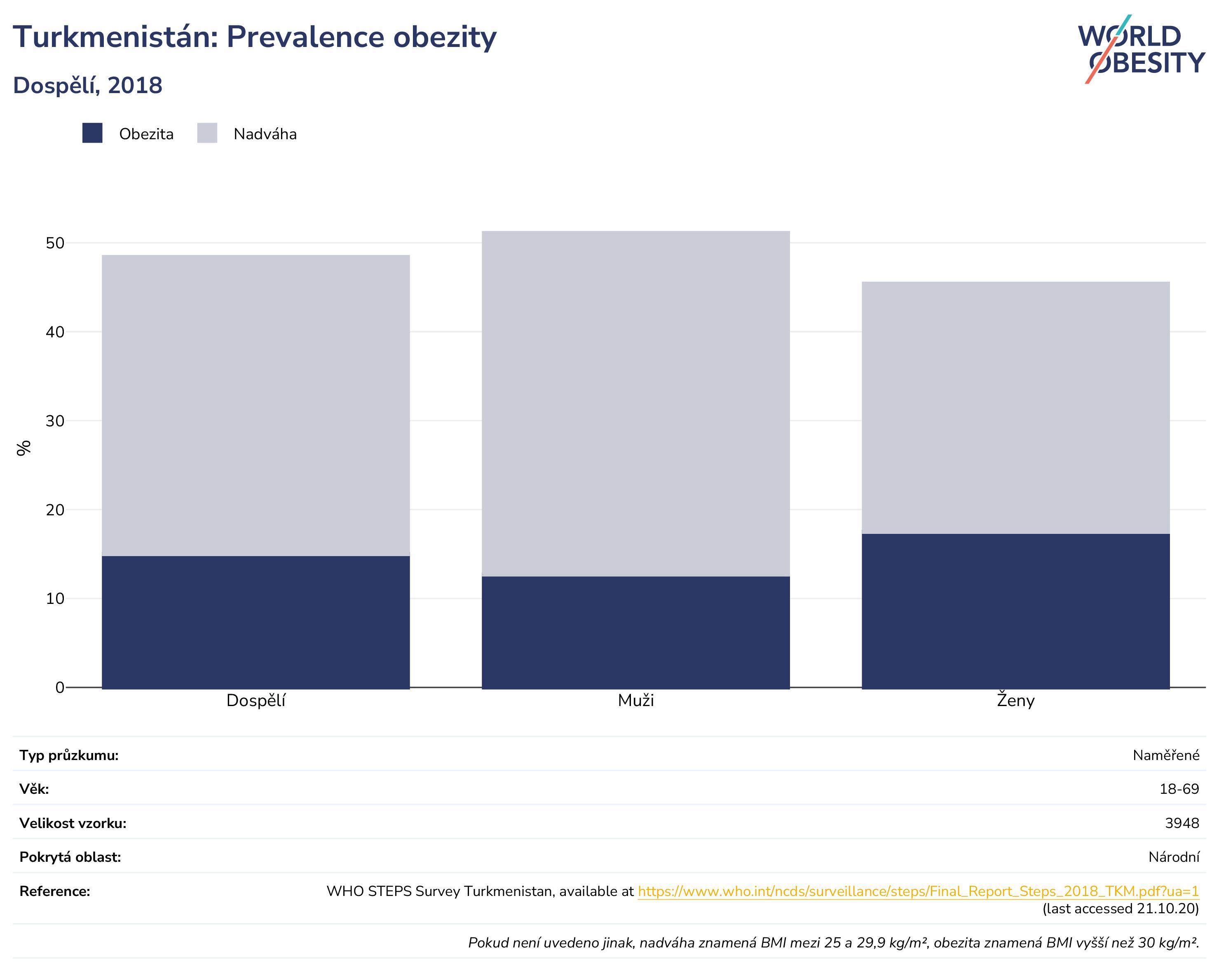 Turkmenistán: Prevalence obezity

Dospělí, 2018

WORLD OBESITY

Obezita Nadváha

%

50
40
30
20
10
0

Dospělí Muži Ženy

| Typ průzkumu: | Naměřené |
|---|---|
| Věk: | 18-69 |
| Velikost vzorku: | 3948 |
| Pokrytá oblast: | Národní |
| Reference: | WHO STEPS Survey Turkmenistan, available at https://www.who.int/ncds/surveillance/steps/Final_Report_Steps_2018_TKM.pdf?ua=1 (last accessed 21.10.20) |

Pokud není uvedeno jinak, nadváha znamená BMI mezi 25 a 29,9 kg/m², obezita znamená BMI vyšší než 30 kg/m².